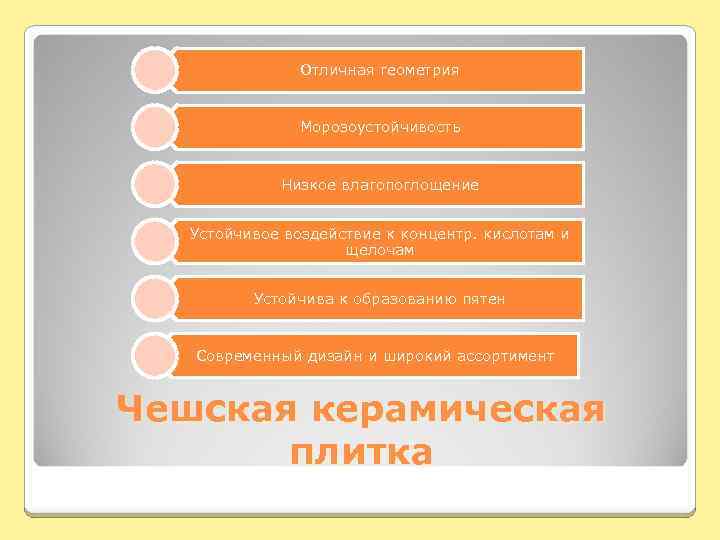 Отличная геометрия

Морозоустойчивость

Низкое влагопоглощение

Устойчивое воздействие к концентр. кислотам и щелочам

Устойчива к образованию пятен

Современный дизайн и широкий ассортимент

Чешская керамическая плитка